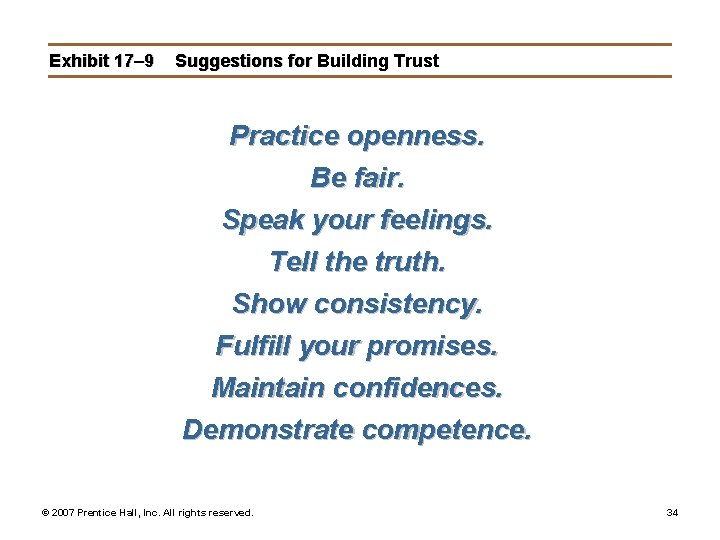 Exhibit 17–9 Suggestions for Building Trust

Practice openness.
Be fair.
Speak your feelings.
Tell the truth.
Show consistency.
Fulfill your promises.
Maintain confidences.
Demonstrate competence.

© 2007 Prentice Hall, Inc. All rights reserved.

34